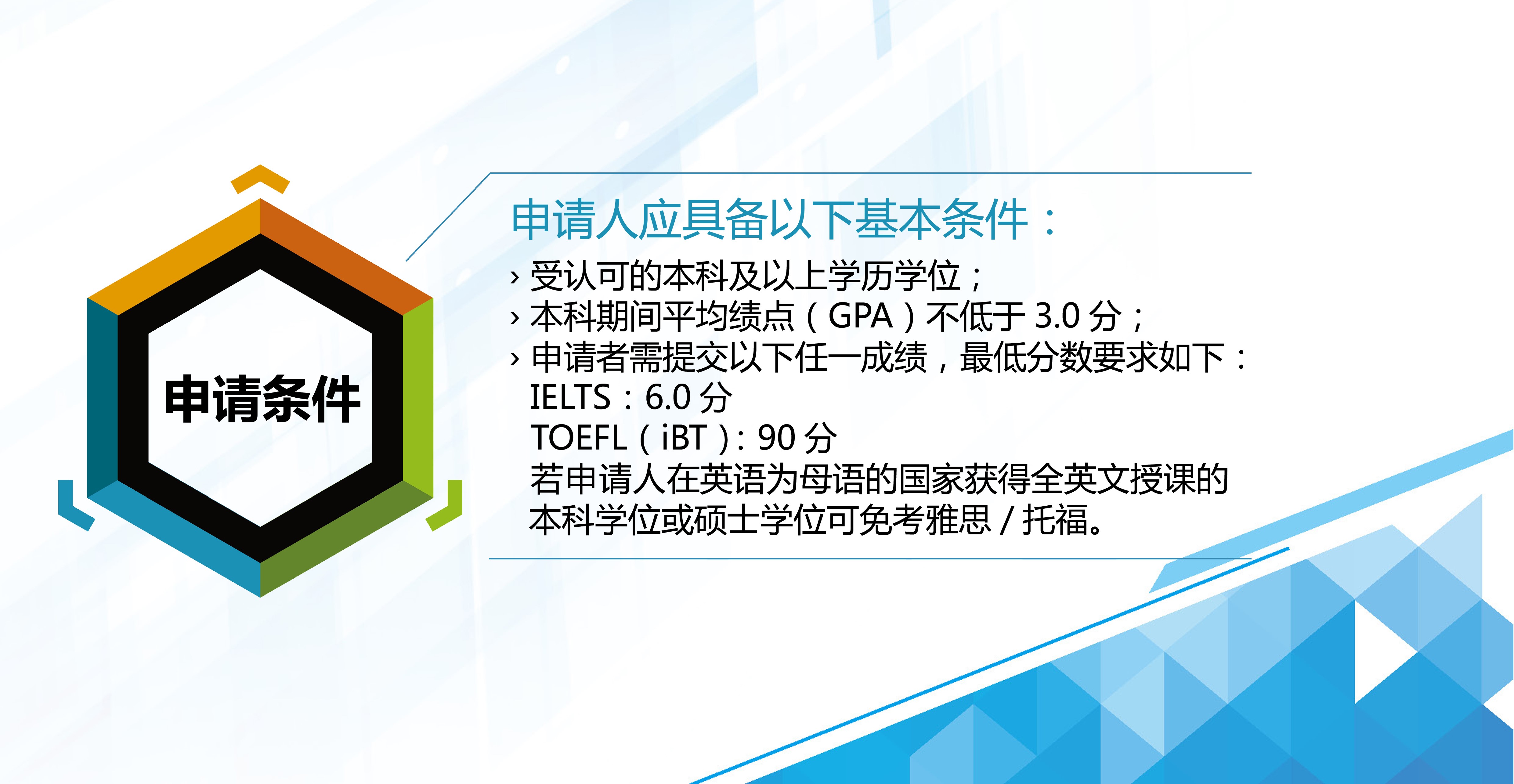 申请条件

申请人应具备以下基本条件：

› 受认可的本科及以上学历学位；
› 本科期间平均绩点（GPA）不低于 3.0 分；
› 申请者需提交以下任一成绩，最低分数要求如下：
IELTS：6.0 分
TOEFL（iBT）: 90 分
若申请人在英语为母语的国家获得全英文授课的本科学位或硕士学位可免考雅思 / 托福。